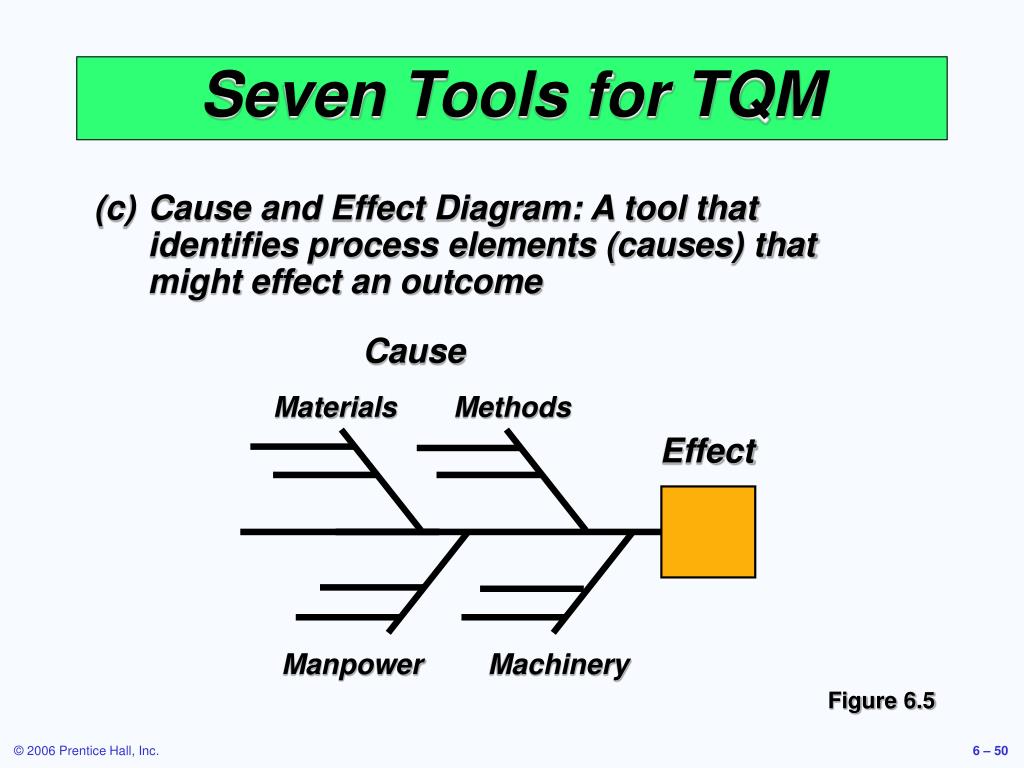 Seven Tools for TQM

(c) Cause and Effect Diagram: A tool that identifies process elements (causes) that might effect an outcome

Cause

Materials

Methods

Effect

Manpower

Machinery

Figure 6.5

© 2006 Prentice Hall, Inc.

6 – 50